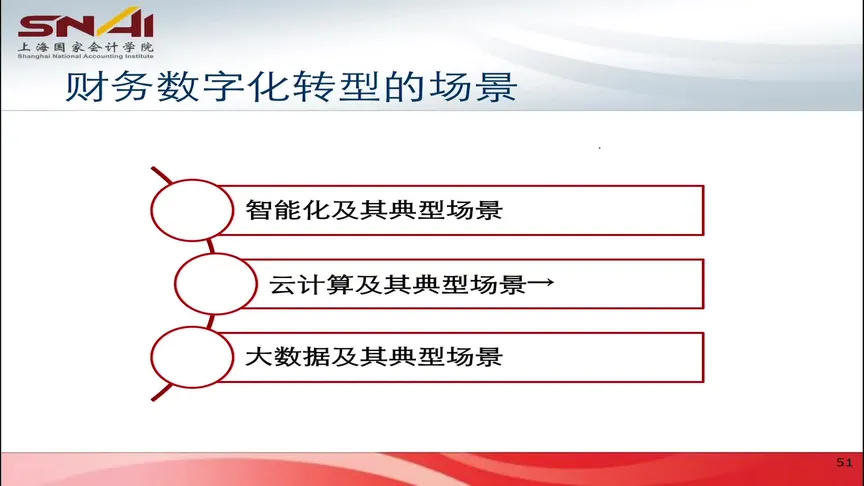 SNAI
上海国家会计学院
Shanghai National Accounting Institute

财务数字化转型的场景

智能化及其典型场景

云计算及其典型场景→

大数据及其典型场景

51